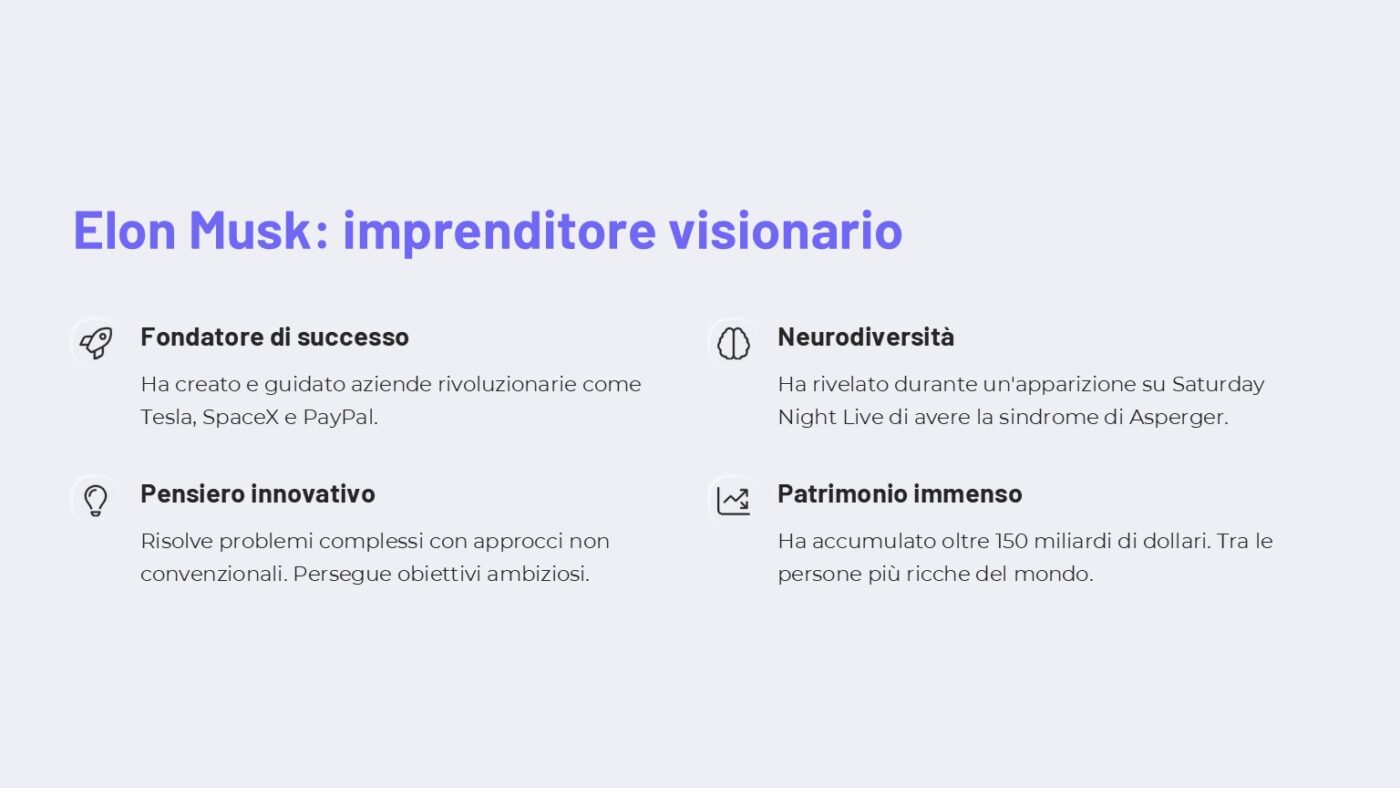 Elon Musk: imprenditore visionario

Fondatore di successo

Ha creato e guidato aziende rivoluzionarie come Tesla, SpaceX e PayPal.

Pensiero innovativo

Risolve problemi complessi con approcci non convenzionali. Persegue obiettivi ambiziosi.

Neurodiversità

Ha rivelato durante un'apparizione su Saturday Night Live di avere la sindrome di Asperger.

Patrimonio immenso

Ha accumulato oltre 150 miliardi di dollari. Tra le persone più ricche del mondo.